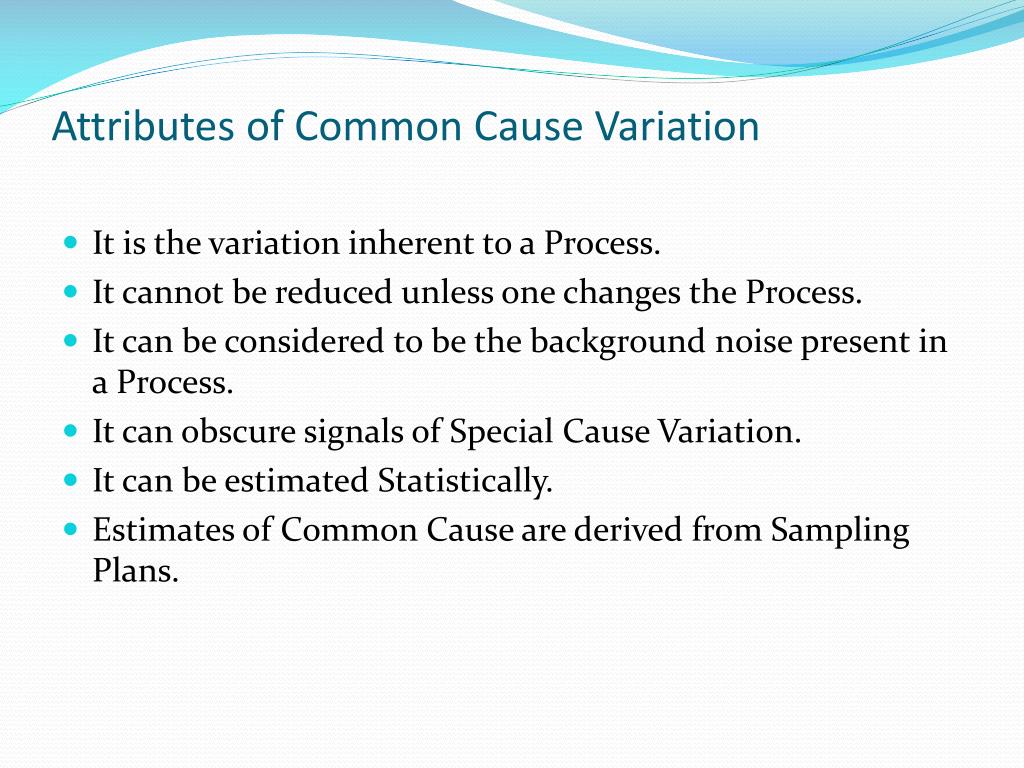 Attributes of Common Cause Variation

- It is the variation inherent to a Process.
- It cannot be reduced unless one changes the Process.
- It can be considered to be the background noise present in a Process.
- It can obscure signals of Special Cause Variation.
- It can be estimated Statistically.
- Estimates of Common Cause are derived from Sampling Plans.